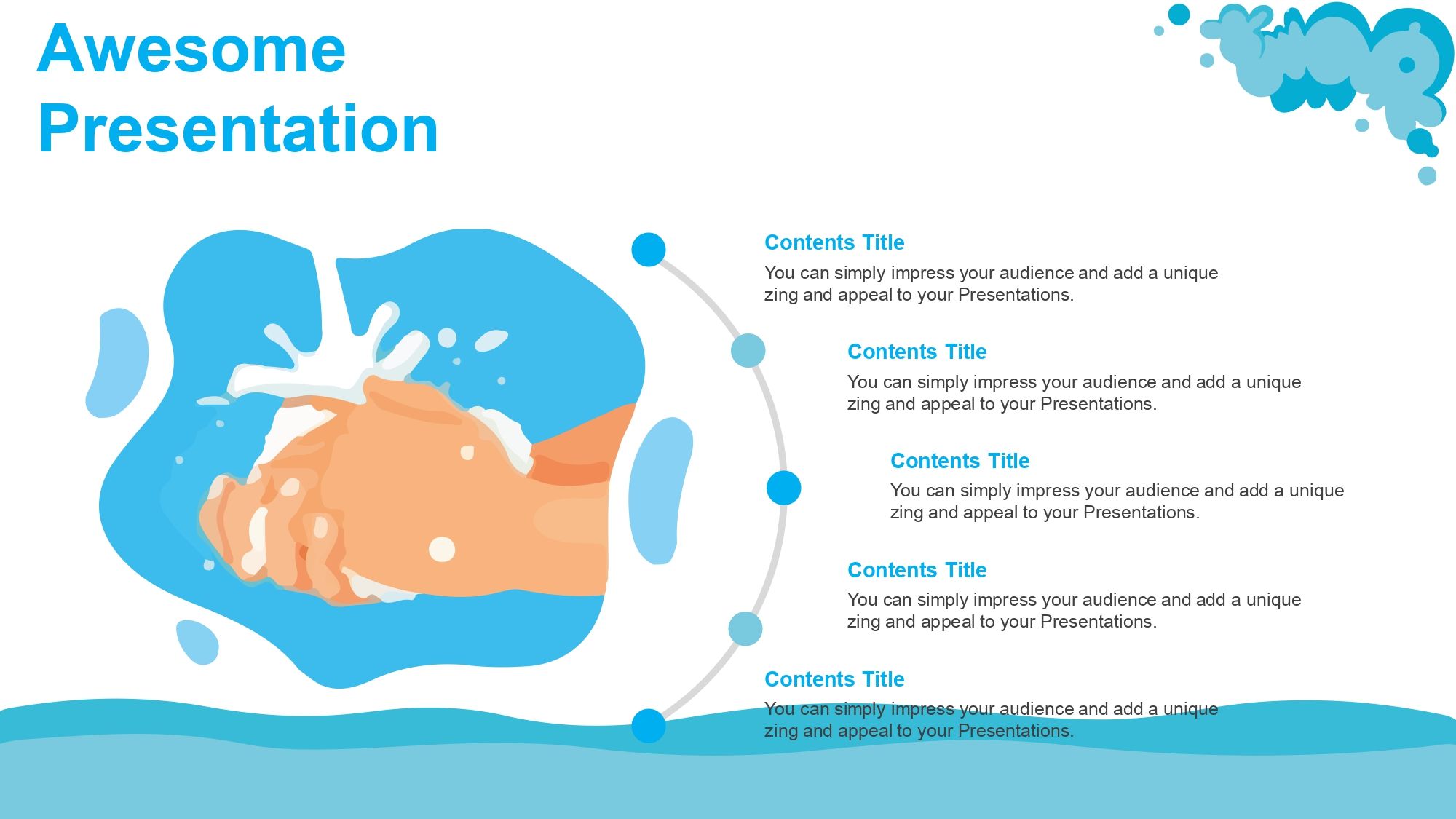 Awesome Presentation

Contents Title

You can simply impress your audience and add a unique zing and appeal to your Presentations.

Contents Title

You can simply impress your audience and add a unique zing and appeal to your Presentations.

Contents Title

You can simply impress your audience and add a unique zing and appeal to your Presentations.

Contents Title

You can simply impress your audience and add a unique zing and appeal to your Presentations.

Contents Title

You can simply impress your audience and add a unique zing and appeal to your Presentations.